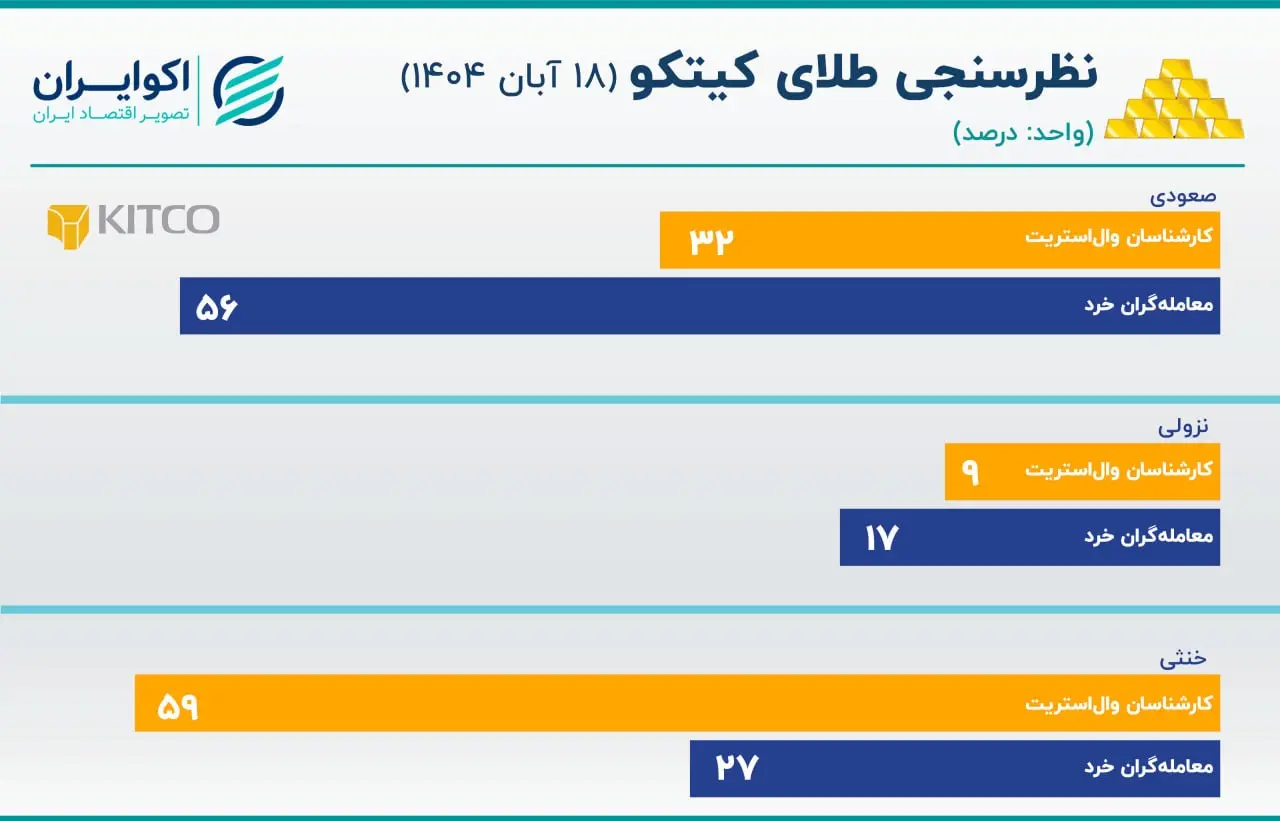 نظرسنجی طلای کیتکو (۱۸ آبان ۱۴۰۴)
(واحد: درصد)

اکوایران
تصویر اقتصاد ایران

KITCO

صعودی
کارشناسان وال‌استریت ۳۲
معامله‌گران خرد ۵۶

نزولی
کارشناسان وال‌استریت ۹
معامله‌گران خرد ۱۷

خنثی
کارشناسان وال‌استریت ۵۹
معامله‌گران خرد ۲۷